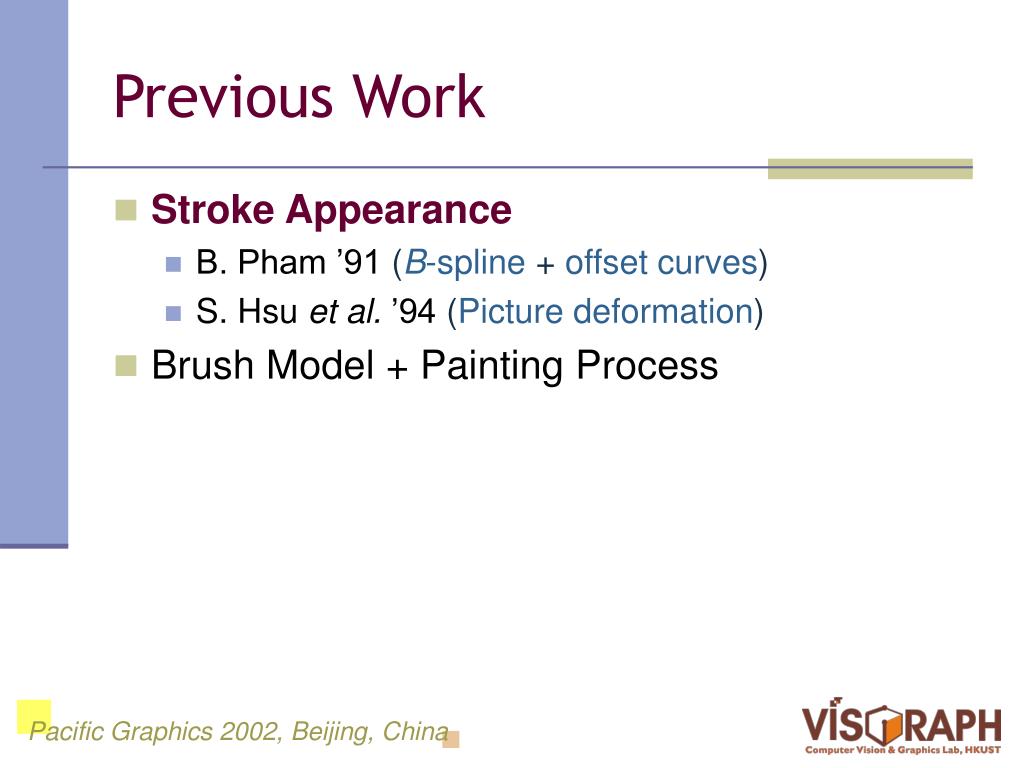 Previous Work

Stroke Appearance

B. Pham ’91 (B-spline + offset curves)

S. Hsu et al. ’94 (Picture deformation)

Brush Model + Painting Process

Pacific Graphics 2002, Beijing, China

VISGRAPH
Computer Vision & Graphics Lab, HKUST